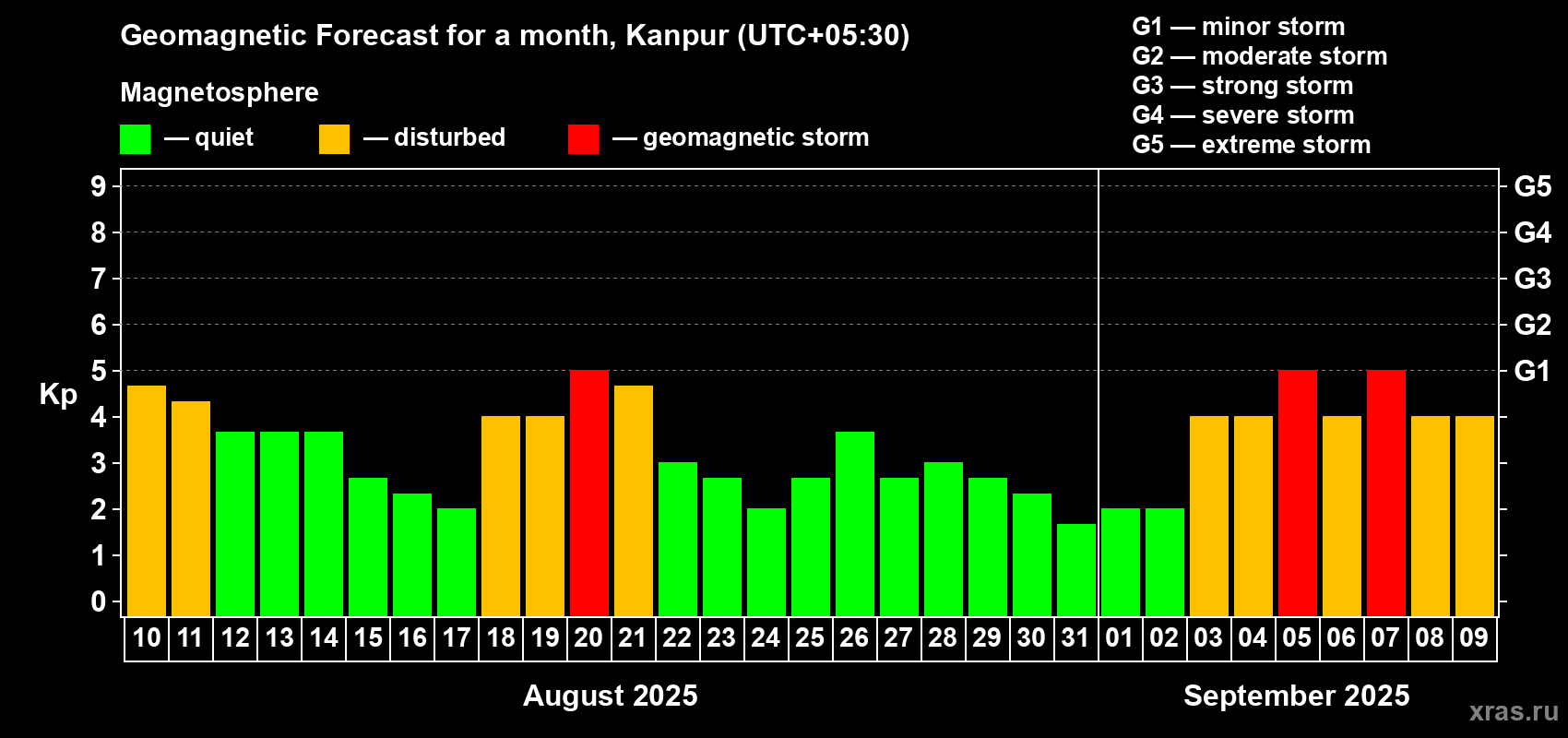 Geomagnetic Forecast for a month, Kanpur (UTC+05:30)

Magnetosphere

— quiet — disturbed — geomagnetic storm

G1 — minor storm
G2 — moderate storm
G3 — strong storm
G4 — severe storm
G5 — extreme storm

Kp

9
8
7
6
5
4
3
2
1
0

G5
G4
G3
G2
G1

10 11 12 13 14 15 16 17 18 19 20 21 22 23 24 25 26 27 28 29 30 31 01 02 03 04 05 06 07 08 09

August 2025

September 2025

xras.ru